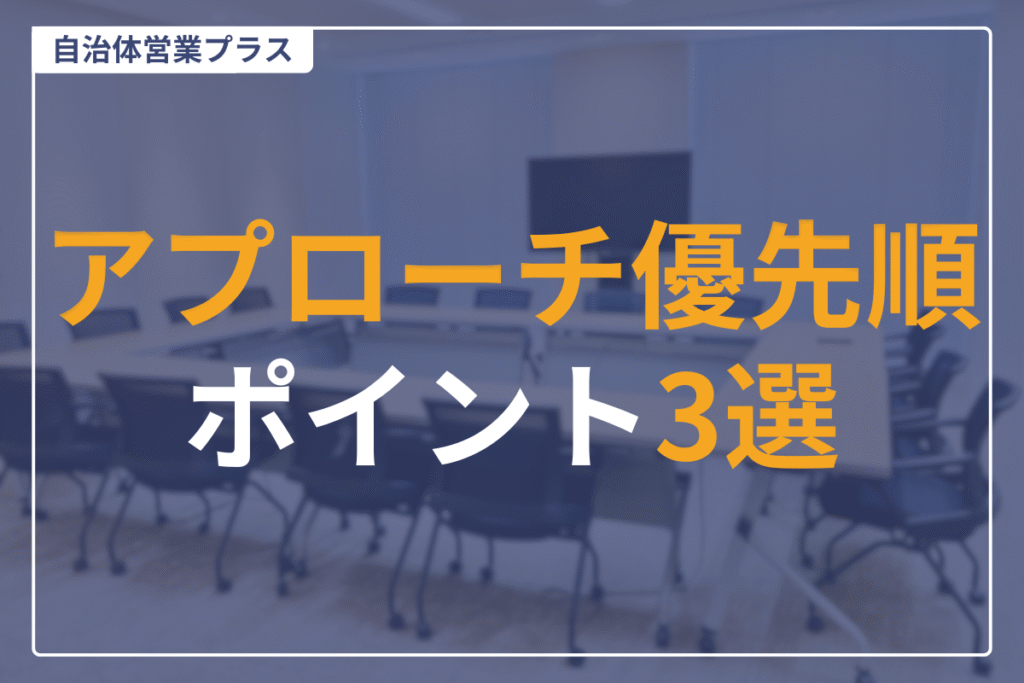 自治体営業プラス

アプローチ優先順

ポイント3選